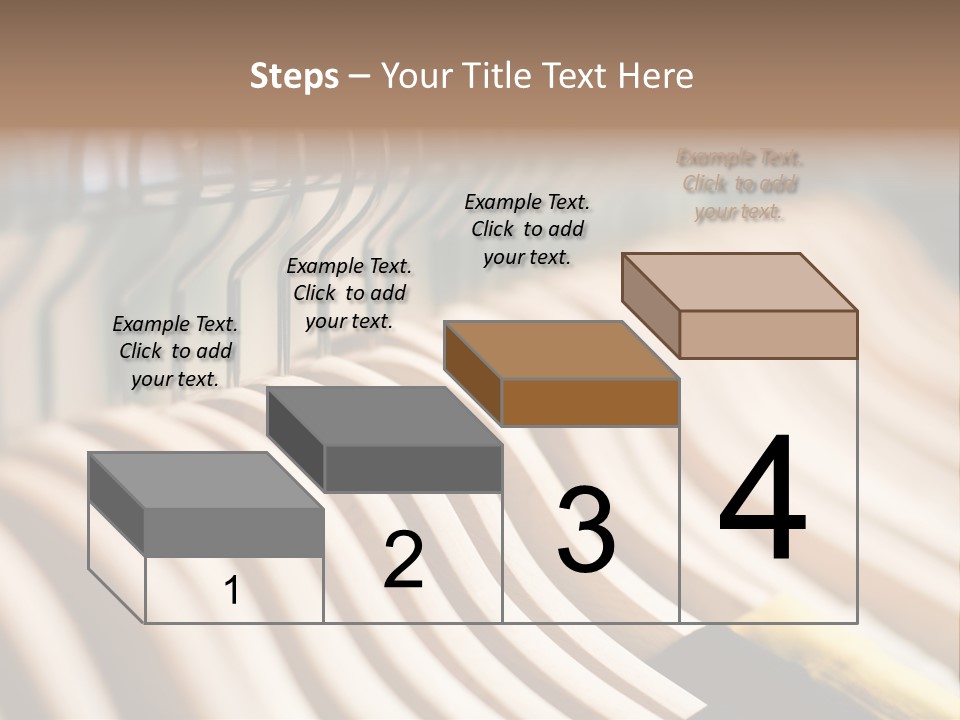 Steps – Your Title Text Here

Example Text. Click to add your text.

Example Text. Click to add your text.

Example Text. Click to add your text.

Example Text. Click to add your text.

1

2

3

4